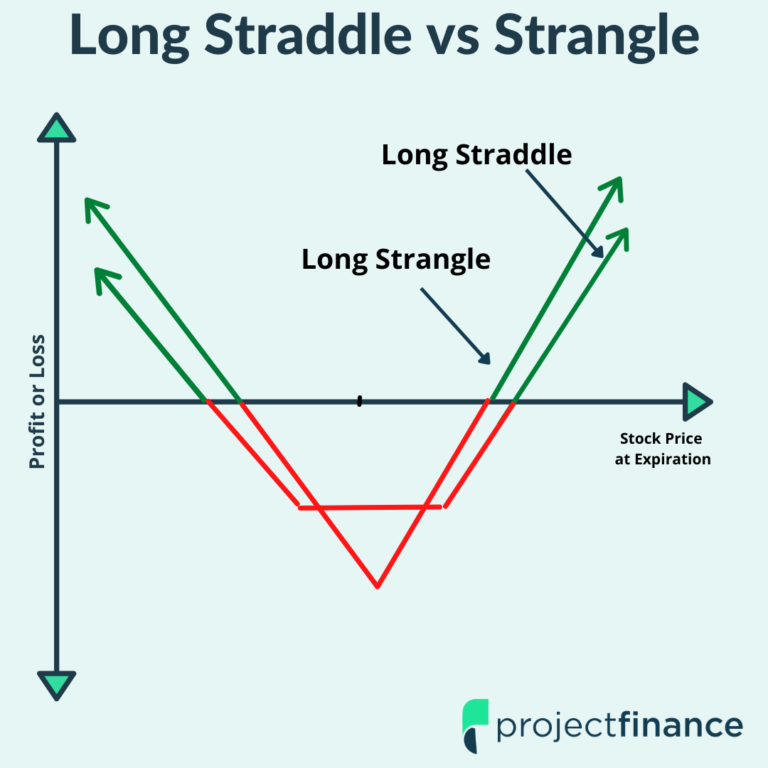 Long Straddle vs Strangle

Long Straddle

Long Strangle

Profit or Loss

Stock Price at Expiration

projectfinance